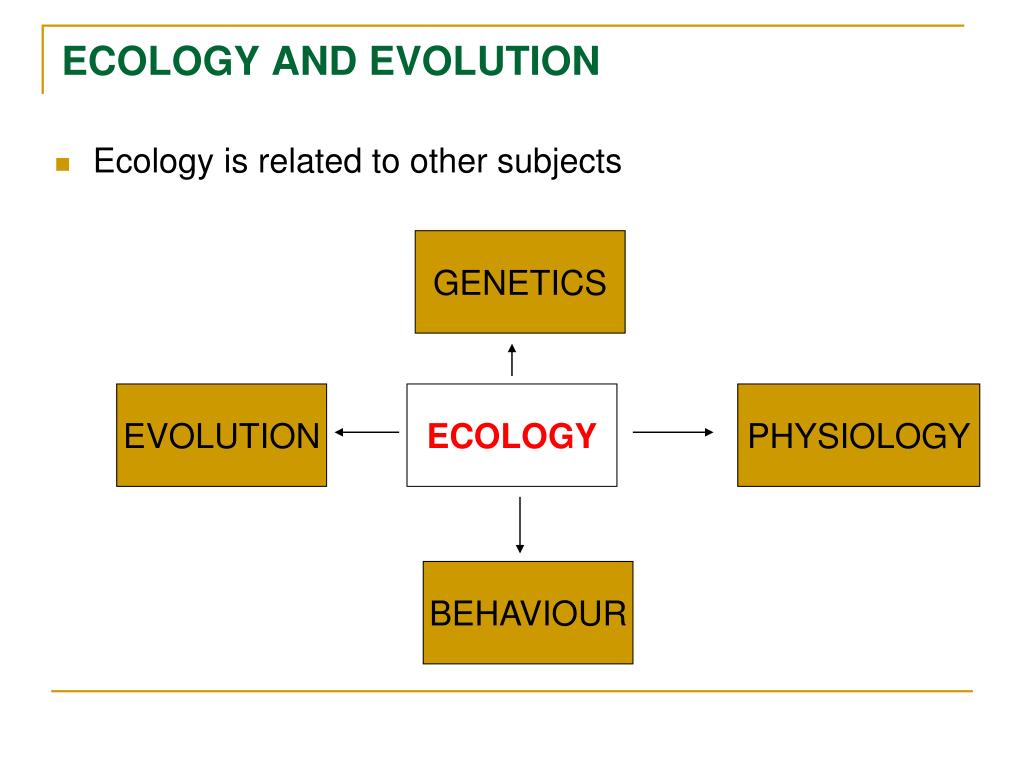 ECOLOGY AND EVOLUTION

Ecology is related to other subjects

GENETICS

EVOLUTION

ECOLOGY

PHYSIOLOGY

BEHAVIOUR